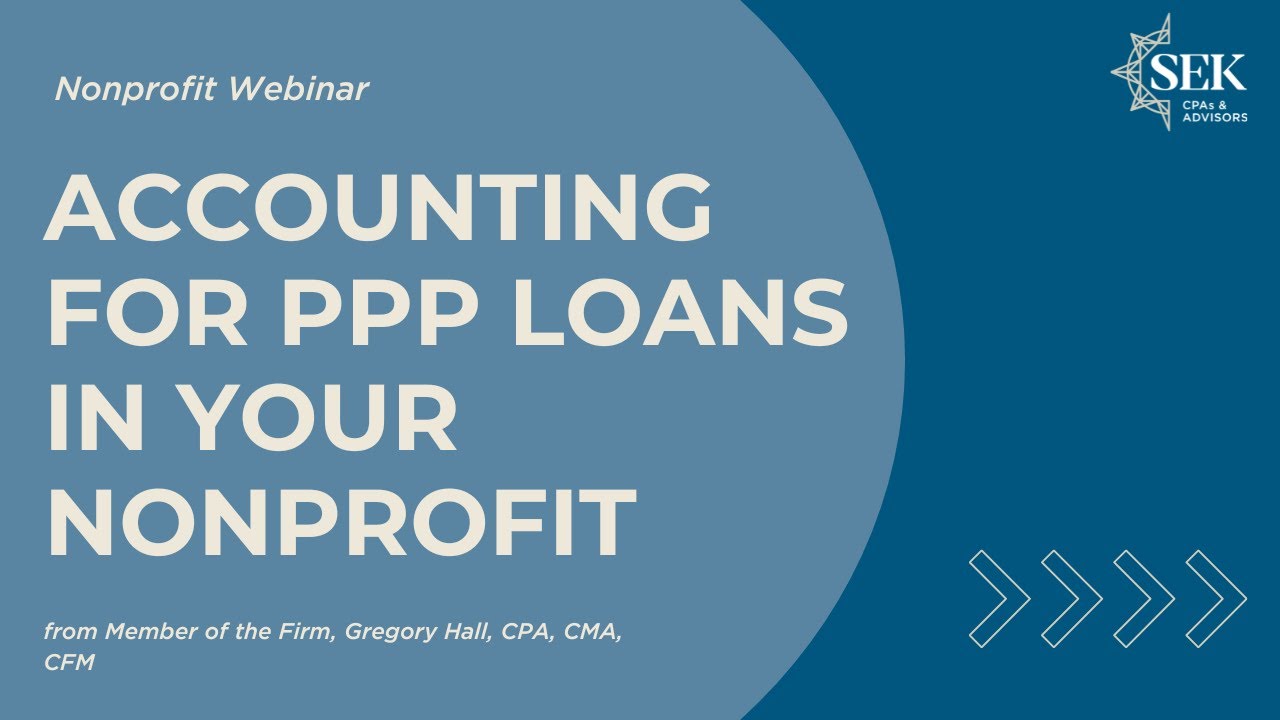 Nonprofit Webinar

SEK
CPAs & ADVISORS

ACCOUNTING FOR PPP LOANS IN YOUR NONPROFIT

from Member of the Firm, Gregory Hall, CPA, CMA, CFM